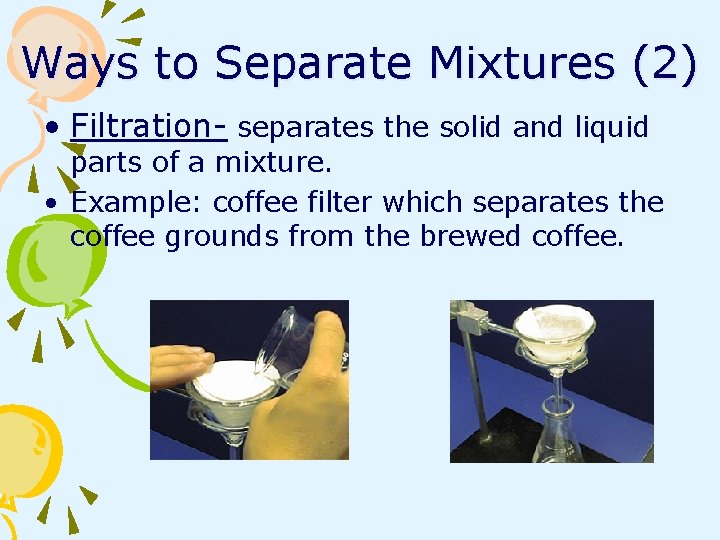 Ways to Separate Mixtures (2)

• Filtration- separates the solid and liquid parts of a mixture.
• Example: coffee filter which separates the coffee grounds from the brewed coffee.